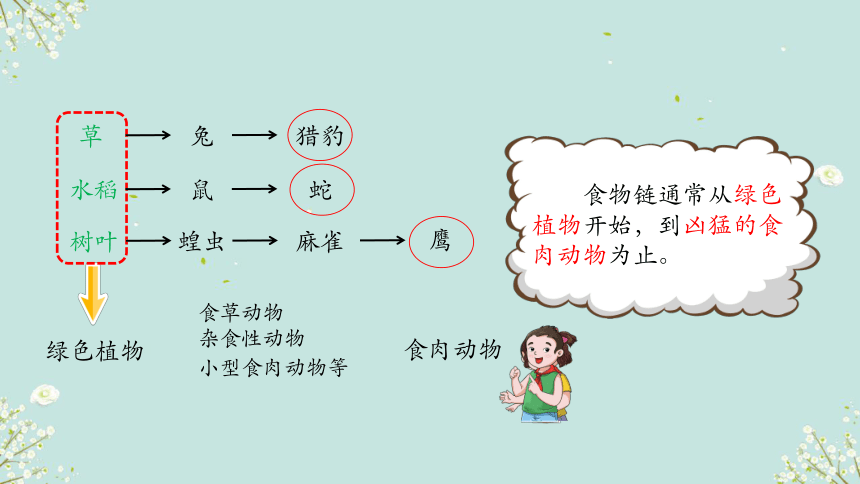 草 → 兔 → 猎豹
水稻 → 鼠 → 蛇
树叶 → 蝗虫 → 麻雀 → 鹰

绿色植物

食草动物
杂食性动物
小型食肉动物等

食肉动物

食物链通常从绿色植物开始，到凶猛的食肉动物为止。